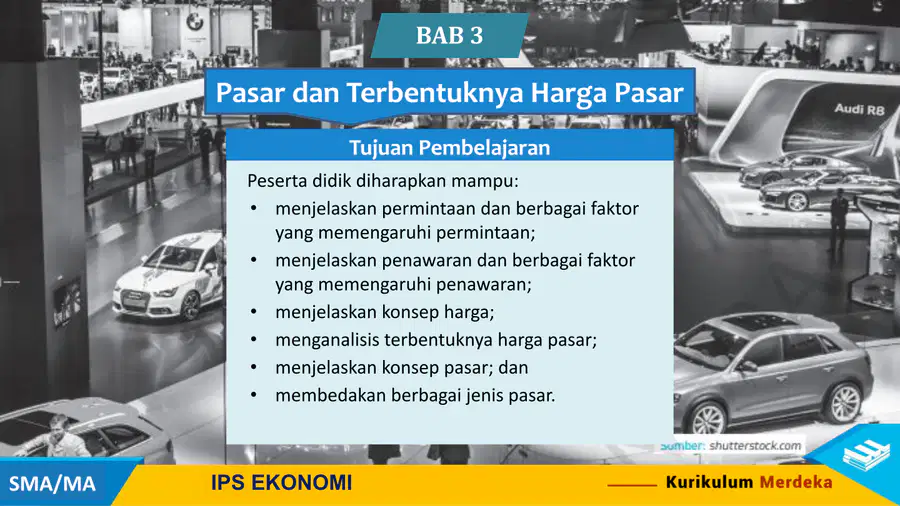 BAB 3

Pasar dan Terbentuknya Harga Pasar

Tujuan Pembelajaran

Peserta didik diharapkan mampu:
• menjelaskan permintaan dan berbagai faktor yang memengaruhi permintaan;
• menjelaskan penawaran dan berbagai faktor yang memengaruhi penawaran;
• menjelaskan konsep harga;
• menganalisis terbentuknya harga pasar;
• menjelaskan konsep pasar; dan
• membedakan berbagai jenis pasar.

Audi R8

Sumber: shutterstock.com

SMA/MA

IPS EKONOMI

Kurikulum Merdeka